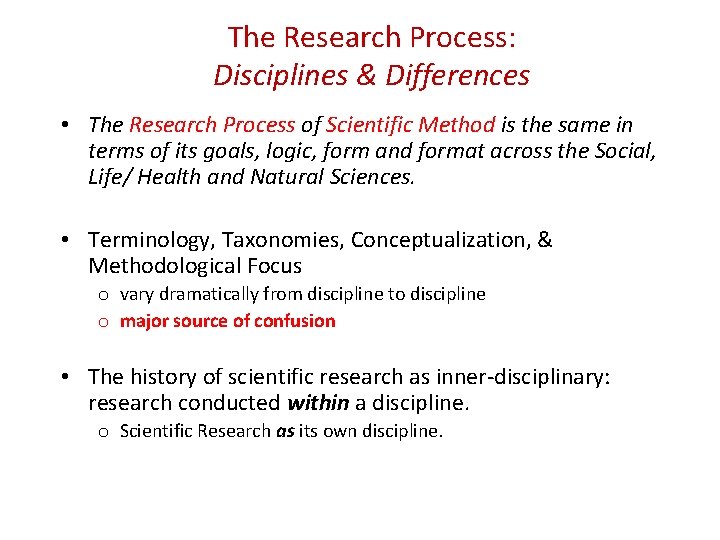 The Research Process:
Disciplines & Differences

• The Research Process of Scientific Method is the same in terms of its goals, logic, form and format across the Social, Life/ Health and Natural Sciences.

• Terminology, Taxonomies, Conceptualization, & Methodological Focus
o vary dramatically from discipline to discipline
o major source of confusion

• The history of scientific research as inner-disciplinary: research conducted within a discipline.
o Scientific Research as its own discipline.